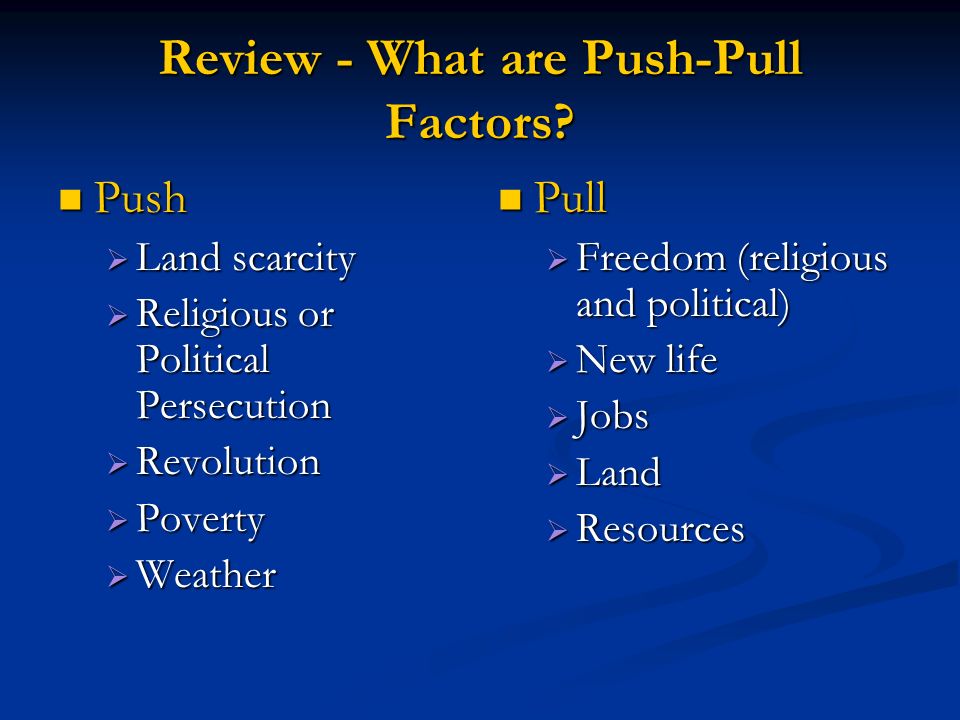 Review - What are Push-Pull Factors?

Push
Land scarcity
Religious or Political Persecution
Revolution
Poverty
Weather

Pull
Freedom (religious and political)
New life
Jobs
Land
Resources